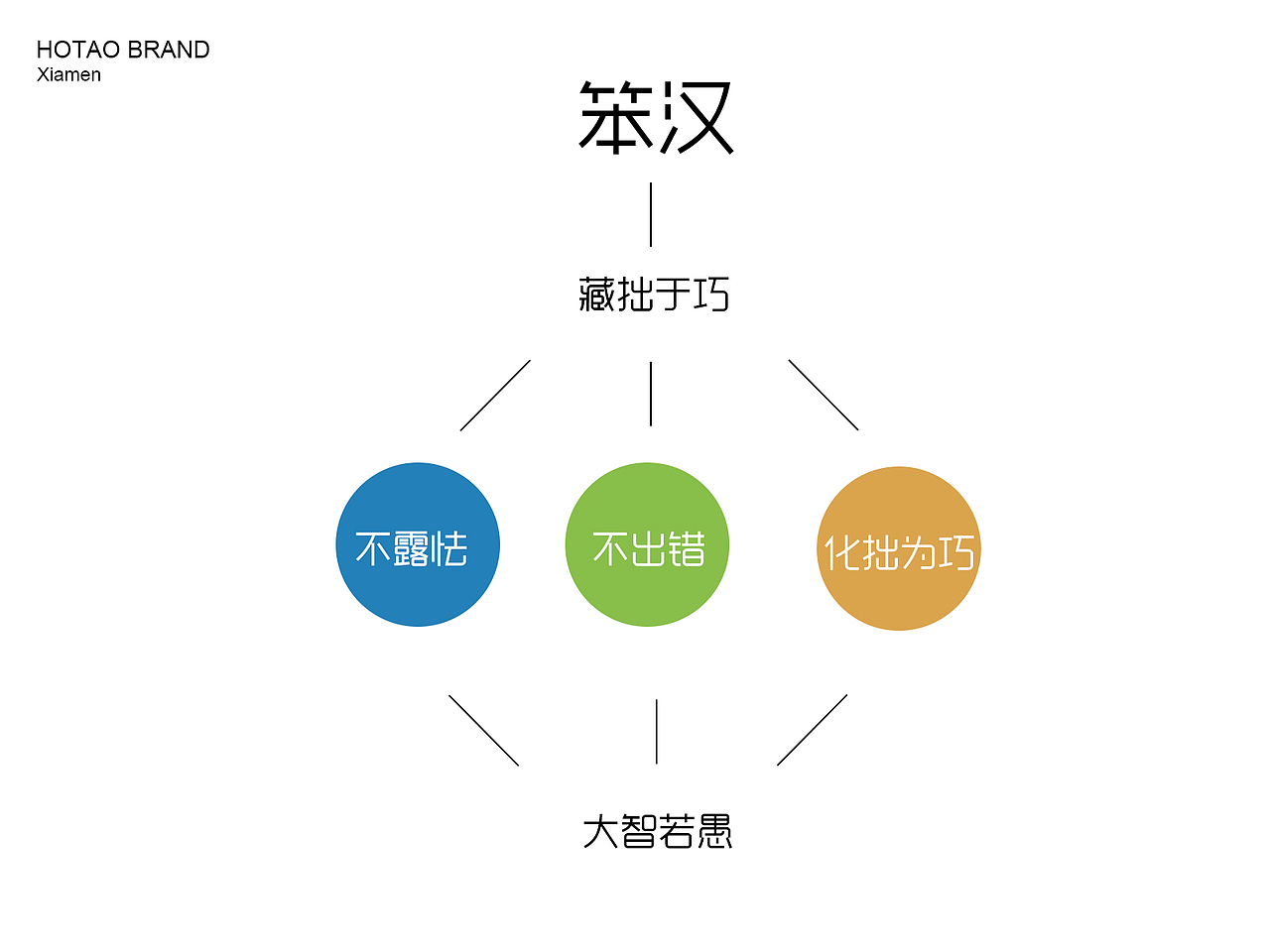 HOTAO BRAND
Xiamen

笨汉

藏拙于巧

不露怯

不出错

化拙为巧

大智若愚